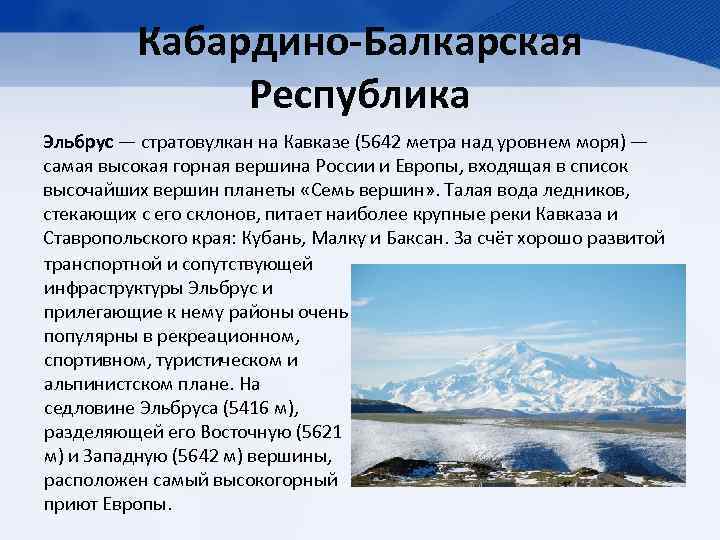 Кабардино-Балкарская Республика

Эльбрус — стратовулкан на Кавказе (5642 метра над уровнем моря) — самая высокая горная вершина России и Европы, входящая в список высочайших вершин планеты «Семь вершин». Талая вода ледников, стекающих с его склонов, питает наиболее крупные реки Кавказа и Ставропольского края: Кубань, Малку и Баксан. За счёт хорошо развитой транспортной и сопутствующей инфраструктуры Эльбрус и прилегающие к нему районы очень популярны в рекреационном, спортивном, туристическом и альпинистском плане. На седловине Эльбруса (5416 м), разделяющей его Восточную (5621 м) и Западную (5642 м) вершины, расположен самый высокогорный приют Европы.